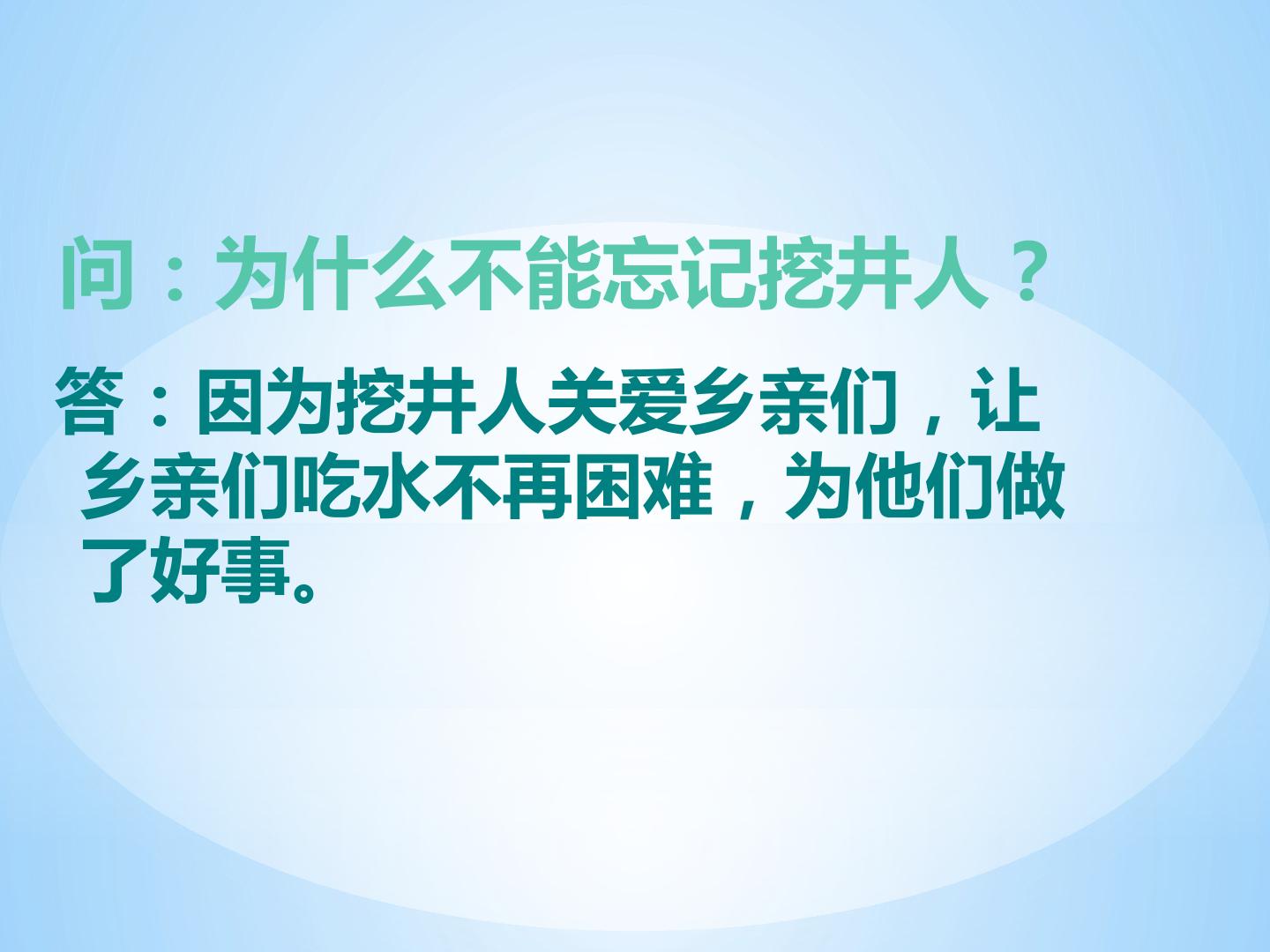 问：为什么不能忘记挖井人？

答：因为挖井人关爱乡亲们，让乡亲们吃水不再困难，为他们做了好事。